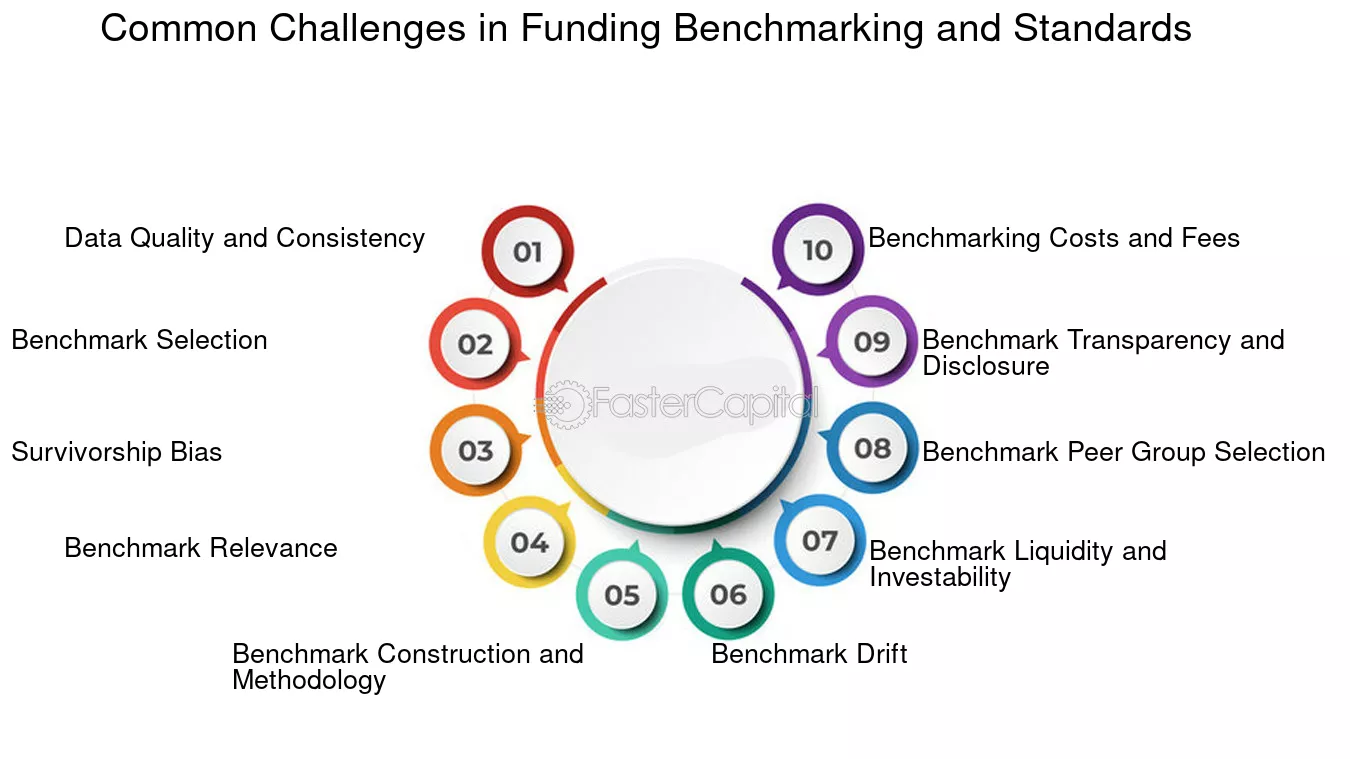 Common Challenges in Funding Benchmarking and Standards

01 Data Quality and Consistency

02 Benchmark Selection

03 Survivorship Bias

04 Benchmark Relevance

05 Benchmark Construction and Methodology

06 Benchmark Drift

07 Benchmark Liquidity and Investability

08 Benchmark Peer Group Selection

09 Benchmark Transparency and Disclosure

10 Benchmarking Costs and Fees

FasterCapital